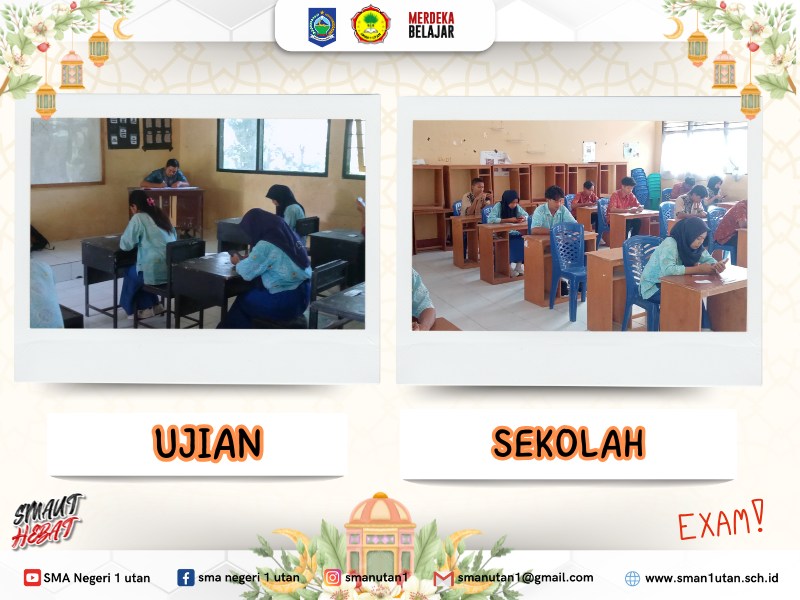 MERDEKA BELAJAR

UJIAN

SEKOLAH

SMAUT HEBAT

EXAM!

SMA Negeri 1 utan

sma negeri 1 utan

smanutan1

smanutan1@gmail.com

www.sman1utan.sch.id